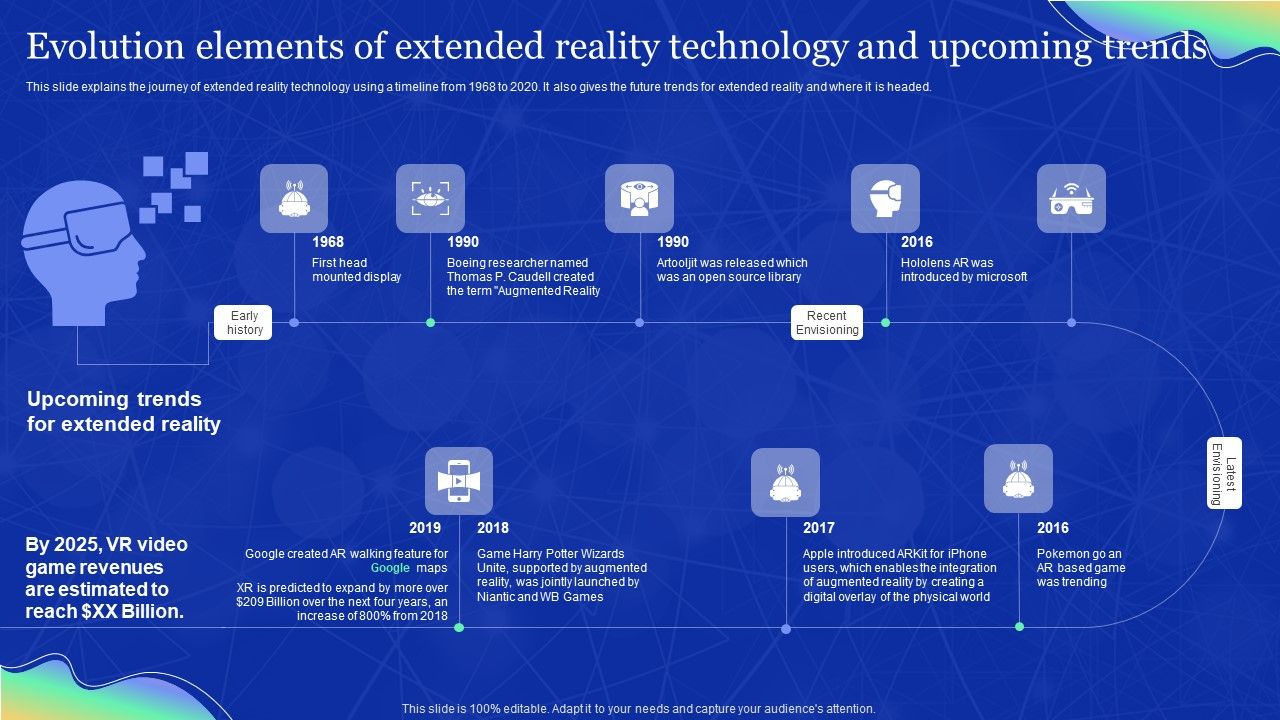 Evolution elements of extended reality technology and upcoming trends

This slide explains the journey of extended reality technology using a timeline from 1968 to 2020. It also gives the future trends for extended reality and where it is headed.

Early history

1968
First head mounted display

1990
Boeing researcher named Thomas P. Caudell created the term "Augmented Reality

1990
Artooljit was released which was an open source library

Recent Envisioning

2016
Hololens AR was introduced by microsoft

Latest Envisioning

Upcoming trends for extended reality

By 2025, VR video game revenues are estimated to reach $XX Billion.

2019
Google created AR walking feature for Google maps
XR is predicted to expand by more over $209 Billion over the next four years, an increase of 800% from 2018

2018
Game Harry Potter Wizards Unite, supported by augmented reality, was jointly launched by Niantic and WB Games

2017
Apple introduced ARKit for iPhone users, which enables the integration of augmented reality by creating a digital overlay of the physical world

2016
Pokemon go an AR based game was trending

This slide is 100% editable. Adapt it to your needs and capture your audience's attention.